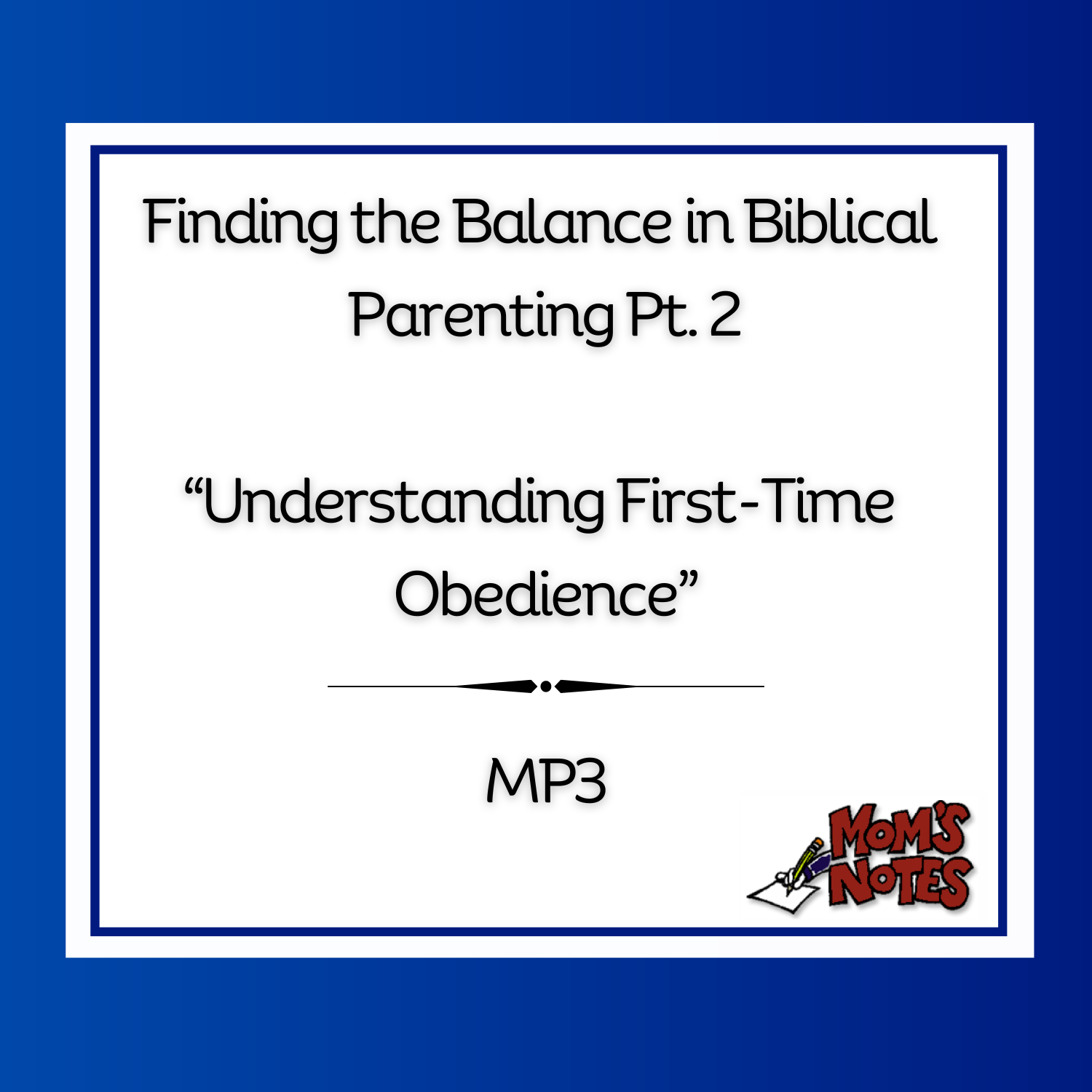 Finding the Balance in Biblical Parenting Pt. 2

“Understanding First-Time Obedience”

MP3

MOM'S NOTES